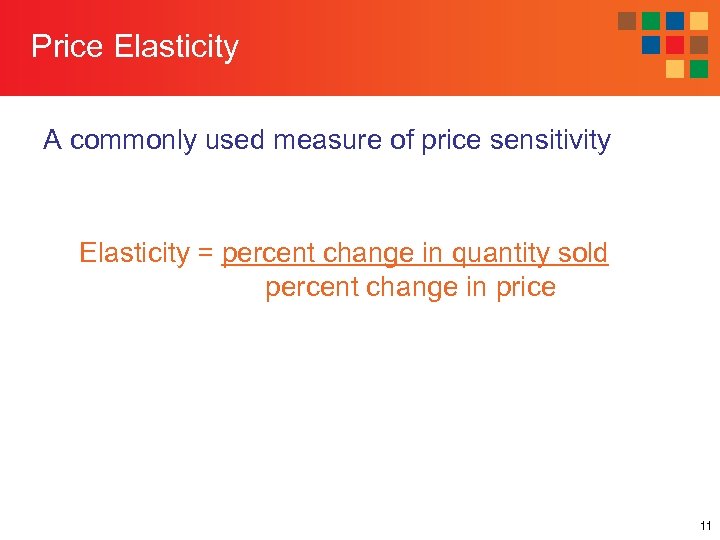 Price Elasticity

A commonly used measure of price sensitivity

Elasticity = $\frac{\text{percent change in quantity sold}}{\text{percent change in price}}$

11